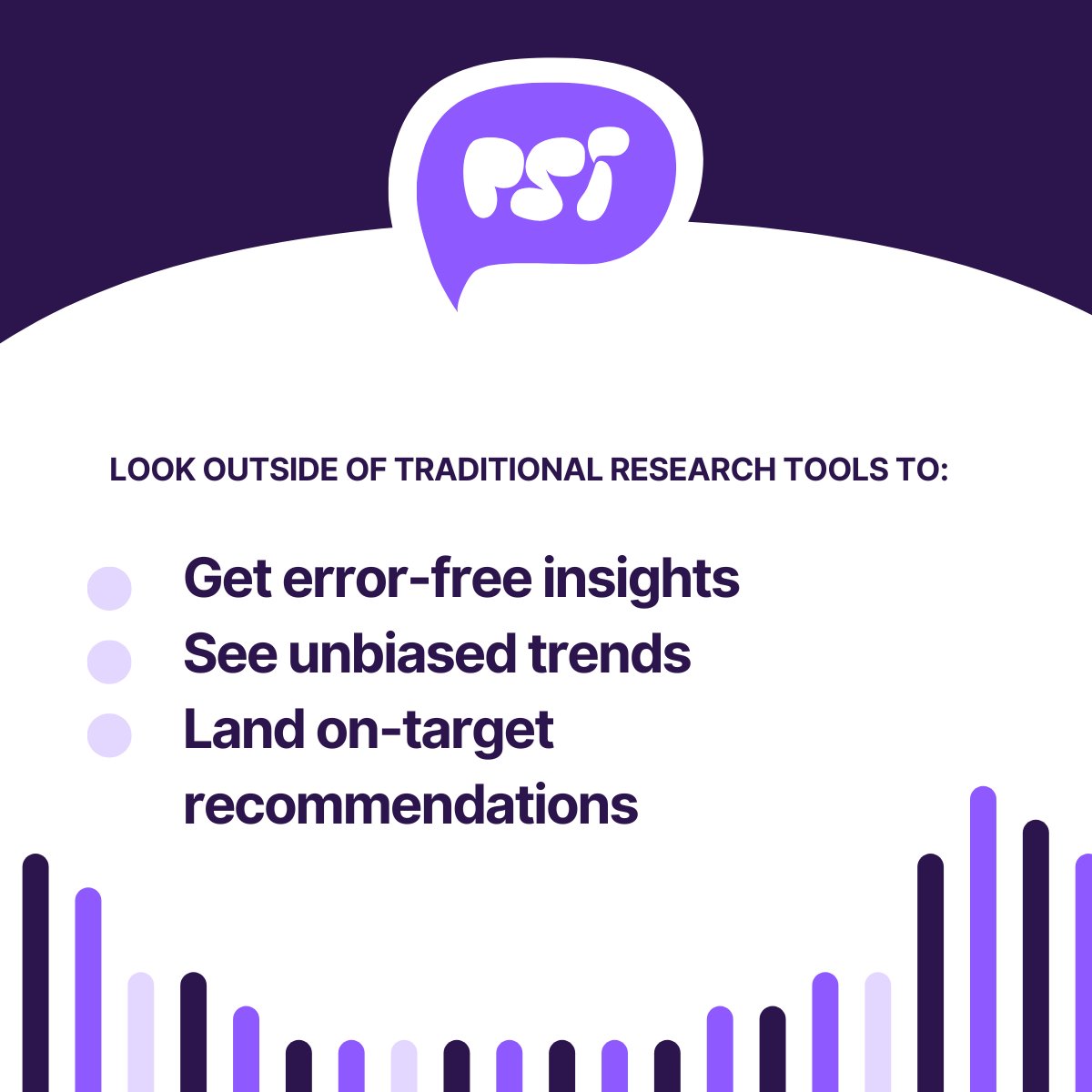 PSI

LOOK OUTSIDE OF TRADITIONAL RESEARCH TOOLS TO:

Get error-free insights
See unbiased trends
Land on-target recommendations